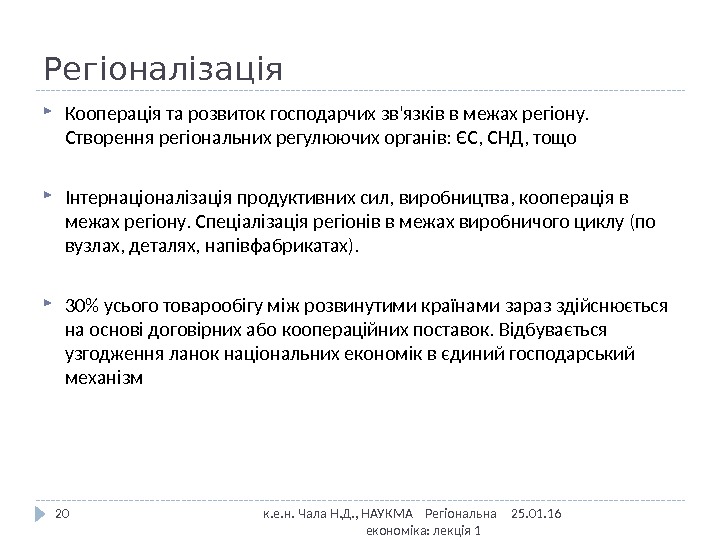 Регіоналізація

Кооперація та розвиток господарчих зв'язків в межах регіону. Створення регіональних регулюючих органів: ЄС, СНД, тощо

Інтернаціоналізація продуктивних сил, виробництва, кооперація в межах регіону. Спеціалізація регіонів в межах виробничого циклу (по вузлах, деталях, напівфабрикатах).

30% усього товарообігу між розвинутими країнами зараз здійснюється на основі договірних або коопераційних поставок. Відбувається узгодження ланок національних економік в єдиний господарський механізм

20 к.е.н. Чала Н.Д., НАУКМА Регіональна економіка: лекція 1 25.01.16